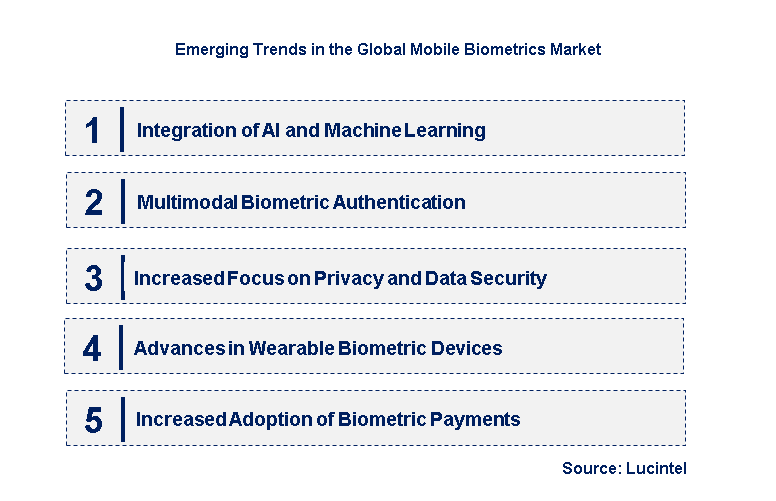 Emerging Trends in the Global Mobile Biometrics Market

1 Integration of AI and Machine Learning

2 Multimodal Biometric Authentication

3 Increased Focus on Privacy and Data Security

4 Advances in Wearable Biometric Devices

5 Increased Adoption of Biometric Payments

Source: Lucintel